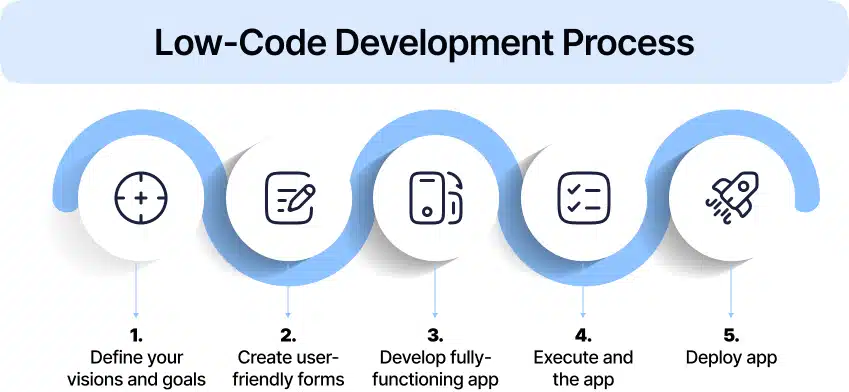 Low-Code Development Process

1.
Define your visions and goals

2.
Create user-friendly forms

3.
Develop fully-functioning app

4.
Execute and the app

5.
Deploy app